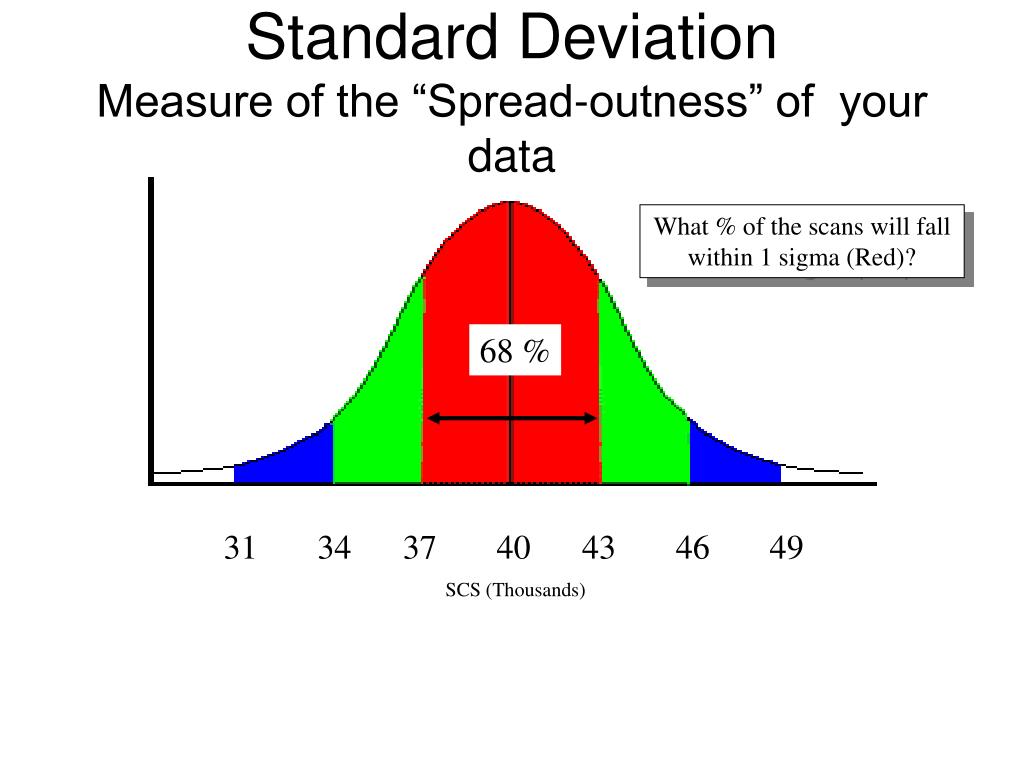 Standard Deviation
Measure of the “Spread-outness” of your data

What % of the scans will fall within 1 sigma (Red)?

68 %

31 34 37 40 43 46 49

SCS (Thousands)